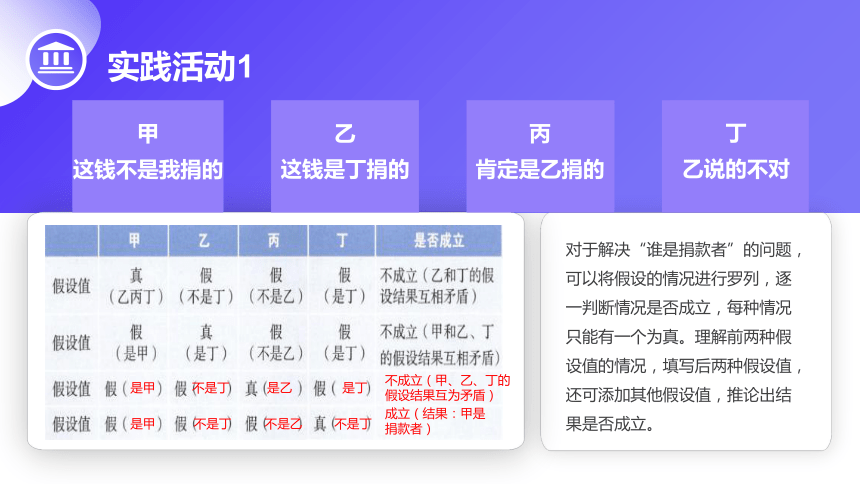 实践活动1

甲
这钱不是我捐的

乙
这钱是丁捐的

丙
肯定是乙捐的

丁
乙说的不对

| | 甲 | 乙 | 丙 | 丁 | 是否成立 |
|---|---|---|---|---|---|
| 假设值 | 真（乙丙丁） | 假（不是丁） | 假（不是乙） | 假（是丁） | 不成立（乙和丁的假设结果互相矛盾） |
| 假设值 | 假（是甲） | 真（是丁） | 假（不是乙） | 假（是丁） | 不成立（甲和乙、丁的假设结果互相矛盾） |
| 假设值 | 假（是甲） | 假（不是丁） | 真（是乙） | 假（是丁） | 不成立（甲、乙、丁的假设结果互为矛盾） |
| 假设值 | 假（是甲） | 假（不是丁） | 假（不是乙） | 真（不是丁） | 成立（结果：甲是捐款者） |

对于解决“谁是捐款者”的问题，可以将假设的情况进行罗列，逐一判断情况是否成立，每种情况只能有一个为真。理解前两种假设值的情况，填写后两种假设值，还可添加其他假设值，推论出结果是否成立。